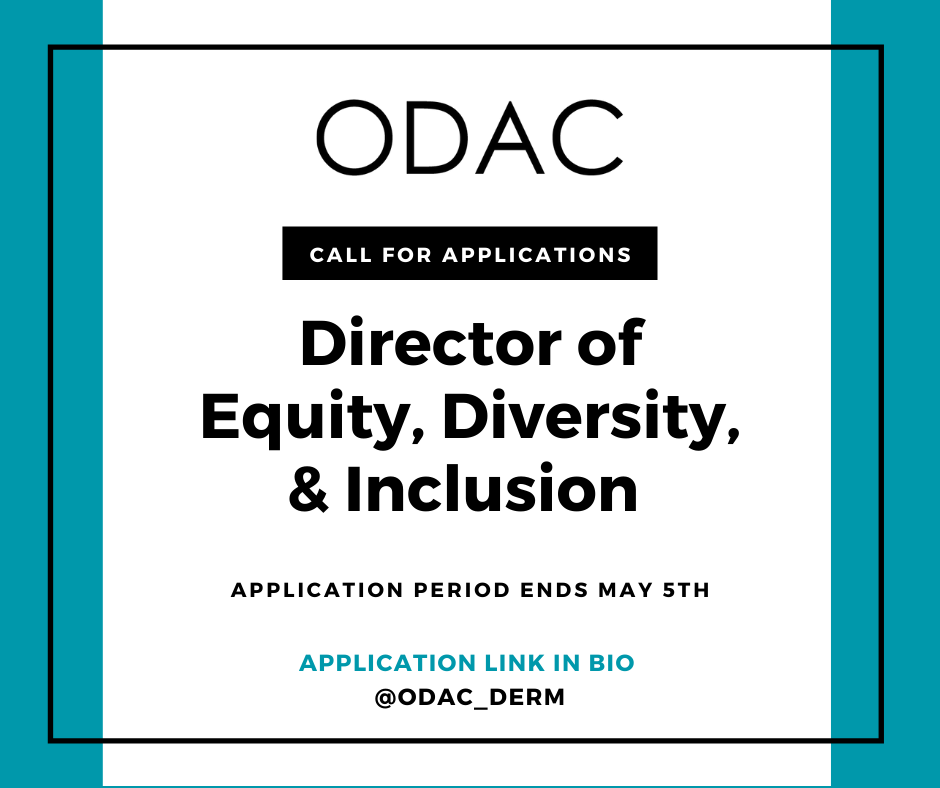 ODAC

CALL FOR APPLICATIONS

Director of Equity, Diversity, & Inclusion

APPLICATION PERIOD ENDS MAY 5TH

APPLICATION LINK IN BIO
@ODAC_DERM